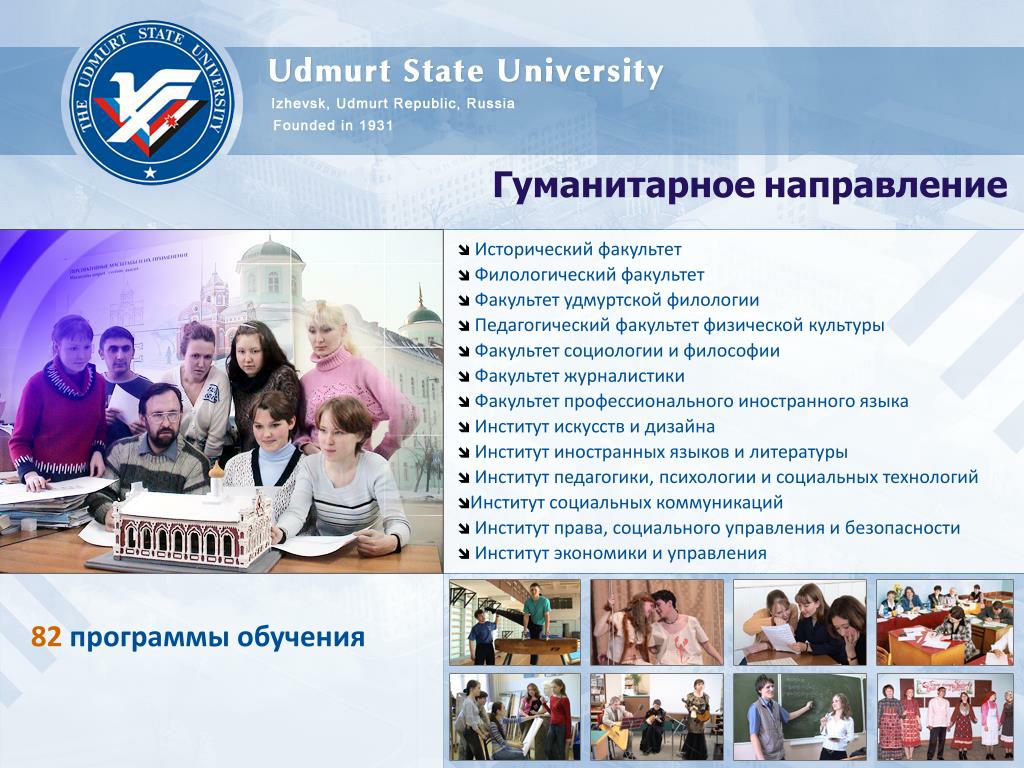 THE UDMURT STATE UNIVERSITY

Udmurt State University
Izhevsk, Udmurt Republic, Russia
Founded in 1931

Гуманитарное направление

Исторический факультет
Филологический факультет
Факультет удмуртской филологии
Педагогический факультет физической культуры
Факультет социологии и философии
Факультет журналистики
Факультет профессионального иностранного языка
Институт искусств и дизайна
Институт иностранных языков и литературы
Институт педагогики, психологии и социальных технологий
Институт социальных коммуникаций
Институт права, социального управления и безопасности
Институт экономики и управления

82 программы обучения